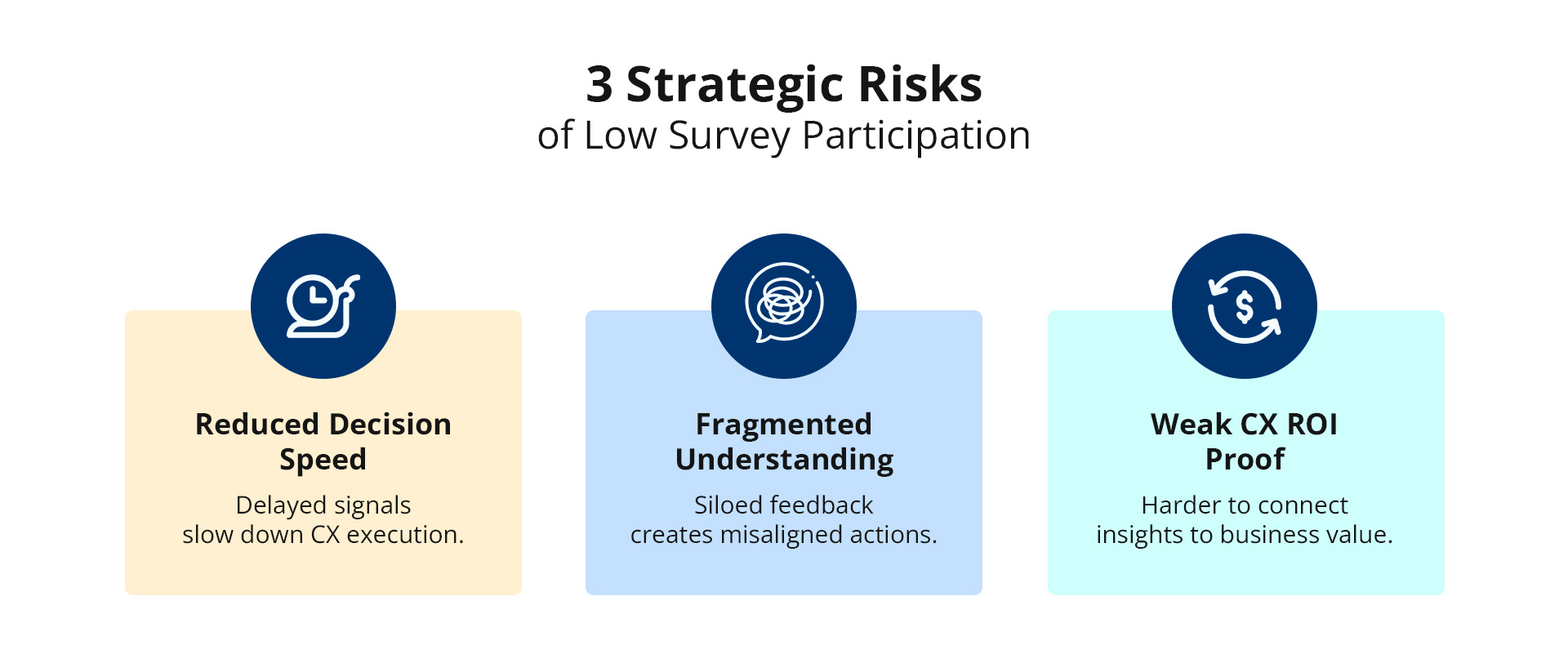 3 Strategic Risks
of Low Survey Participation

Reduced Decision Speed

Delayed signals slow down CX execution.

Fragmented Understanding

Siloed feedback creates misaligned actions.

Weak CX ROI Proof

Harder to connect insights to business value.